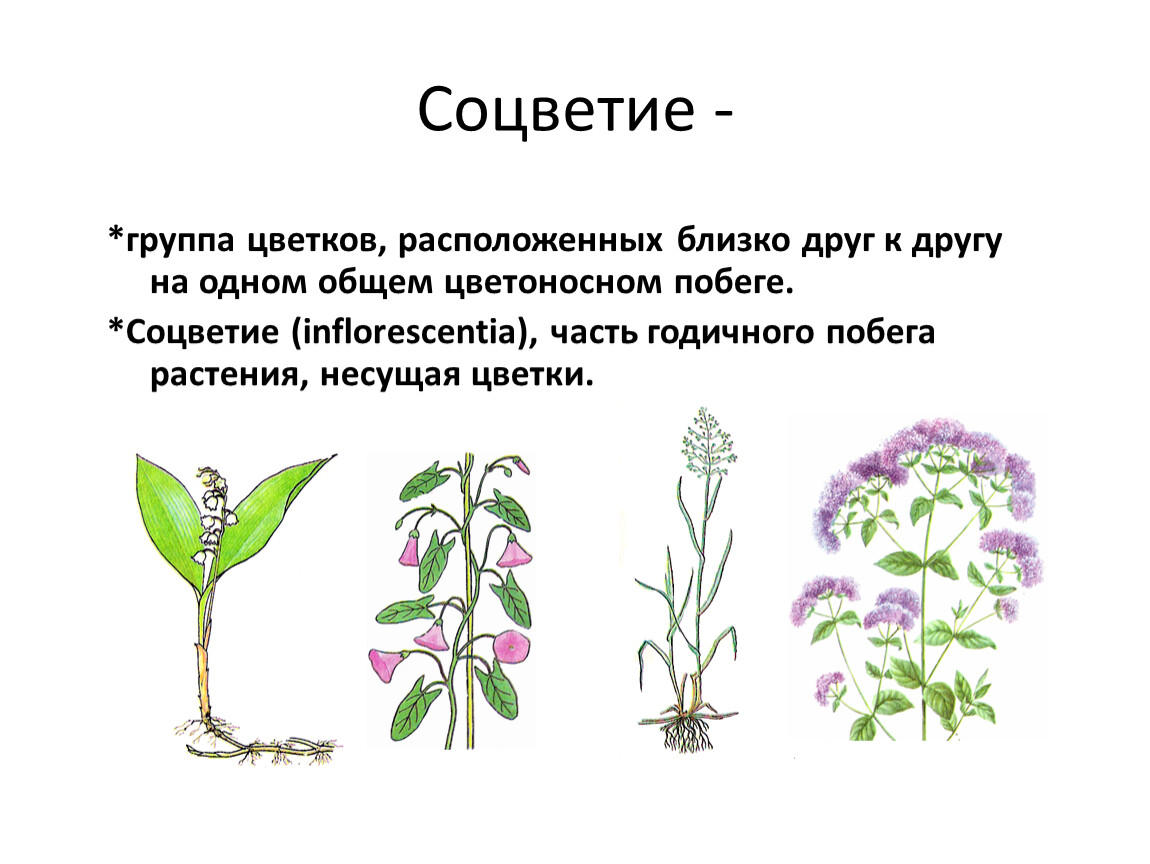 Соцветие -

*группа цветков, расположенных близко друг к другу на одном общем цветоносном побеге.

*Соцветие (inflorescentia), часть годичного побега растения, несущая цветки.